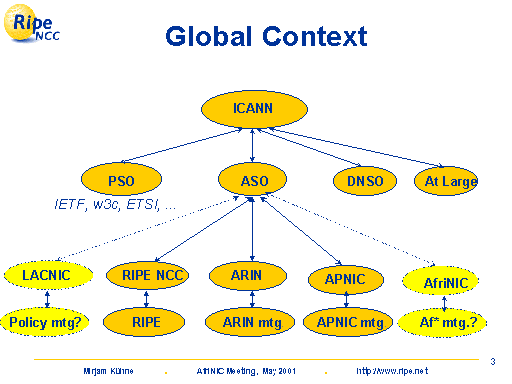 Ripe NCC

Global Context

ICANN

PSO

ASO

DNSO

At Large

IETF, w3c, ETSI, ...

LACNIC

RIPE NCC

ARIN

APNIC

AfriNIC

Policy mtg?

RIPE

ARIN mtg.

APNIC mtg.

Af* mtg.?

3

Mirjam Kühne . AfriNIC Meeting, May 2001 . http://www.ripe.net